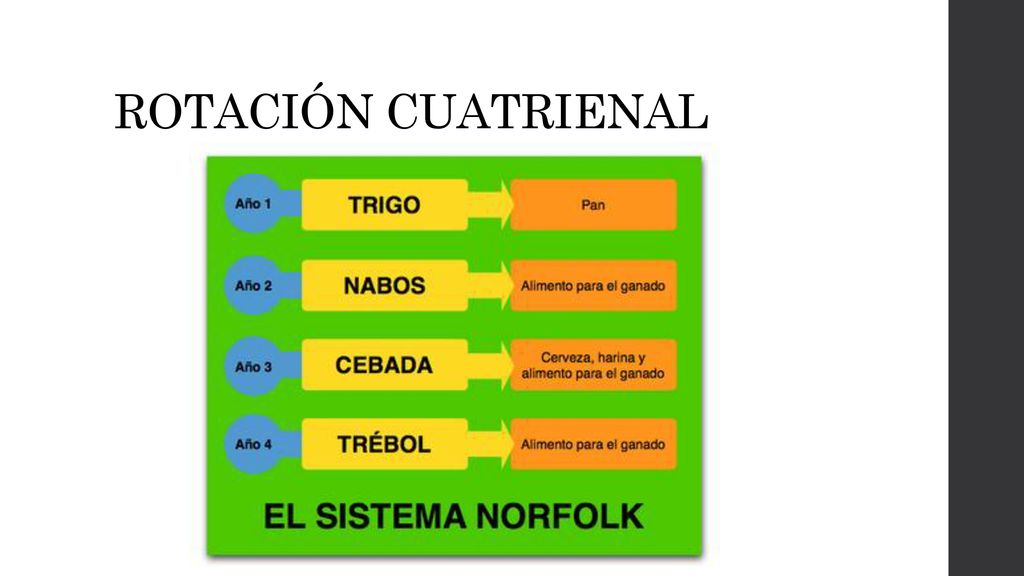 ROTACIÓN CUATRIENAL

Año 1 TRIGO Pan

Año 2 NABOS Alimento para el ganado

Año 3 CEBADA Cerveza, harina y alimento para el ganado

Año 4 TRÉBOL Alimento para el ganado

EL SISTEMA NORFOLK